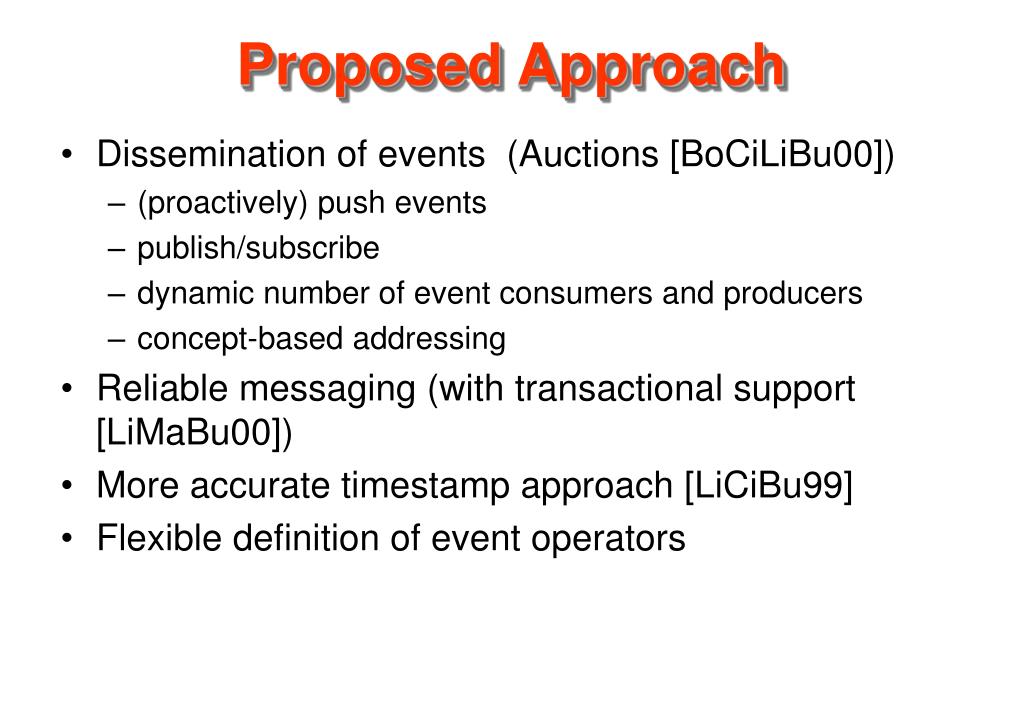 Proposed Approach

• Dissemination of events (Auctions [BoCiLiBu00])
– (proactively) push events
– publish/subscribe
– dynamic number of event consumers and producers
– concept-based addressing
• Reliable messaging (with transactional support [LiMaBu00])
• More accurate timestamp approach [LiCiBu99]
• Flexible definition of event operators